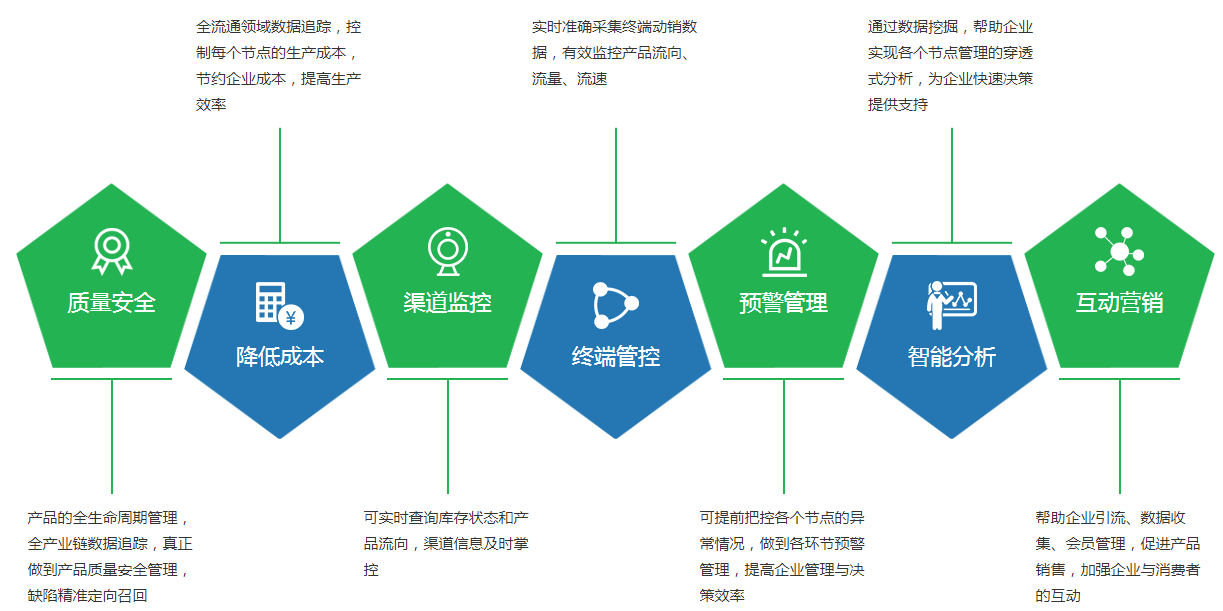 全流通领域数据追踪，控制每个节点的生产成本，节约企业成本，提高生产效率

实时准确采集终端动销数据，有效监控产品流向、流量、流速

通过数据挖掘，帮助企业实现各个节点管理的穿透式分析，为企业快速决策提供支持

质量安全

降低成本

渠道监控

终端管控

预警管理

智能分析

互动营销

产品的全生命周期管理，全产业链数据追踪，真正做到产品质量安全管理，缺陷精准定向召回

可实时查询库存状态和产品流向，渠道信息及时掌控

可提前把控各个节点的异常情况，做到各环节预警管理，提高企业管理与决策效率

帮助企业引流、数据收集、会员管理，促进产品销售，加强企业与消费者的互动